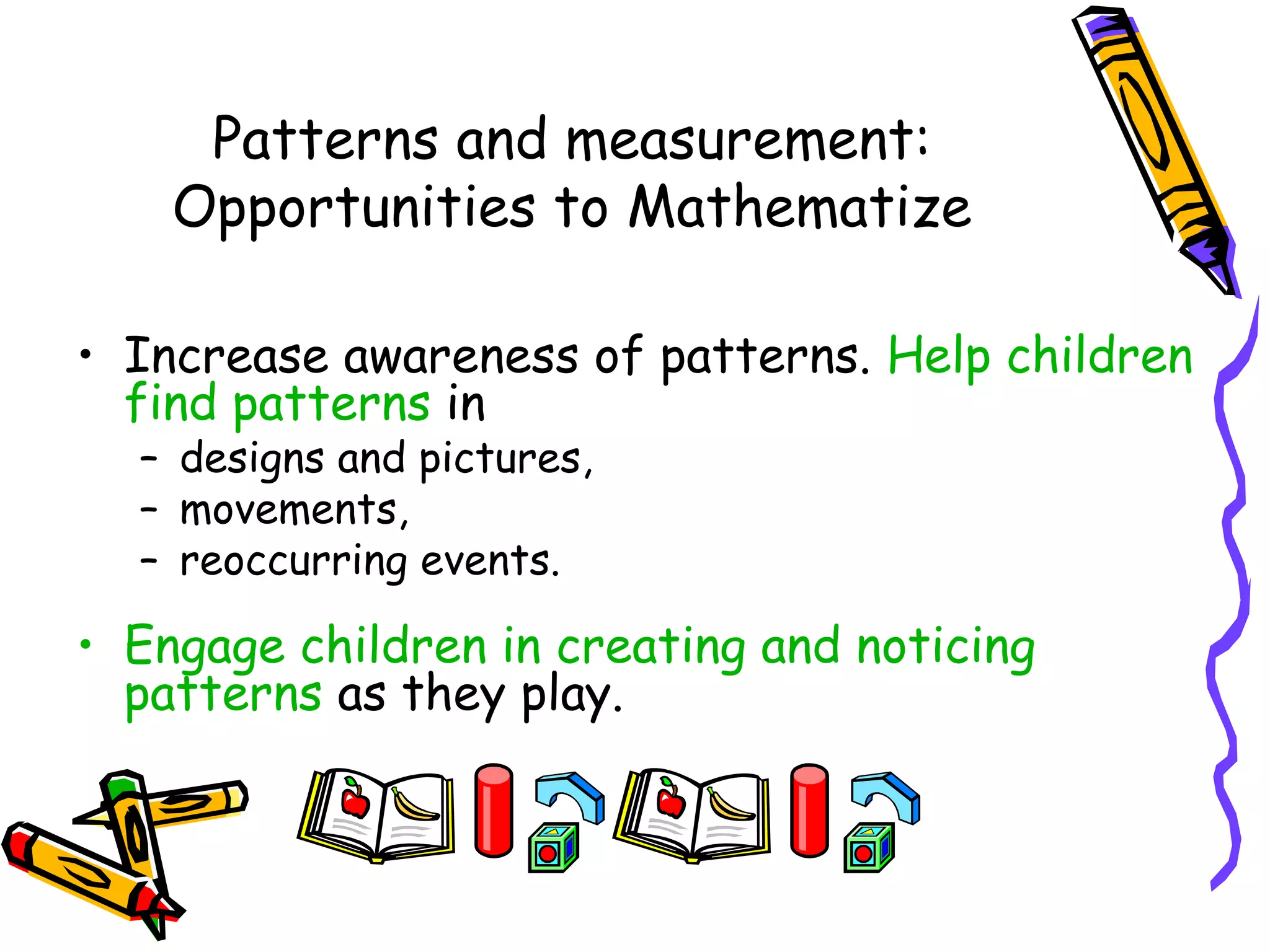 Patterns and measurement: Opportunities to Mathematize

• Increase awareness of patterns. Help children find patterns in
– designs and pictures,
– movements,
– reoccurring events.

• Engage children in creating and noticing patterns as they play.